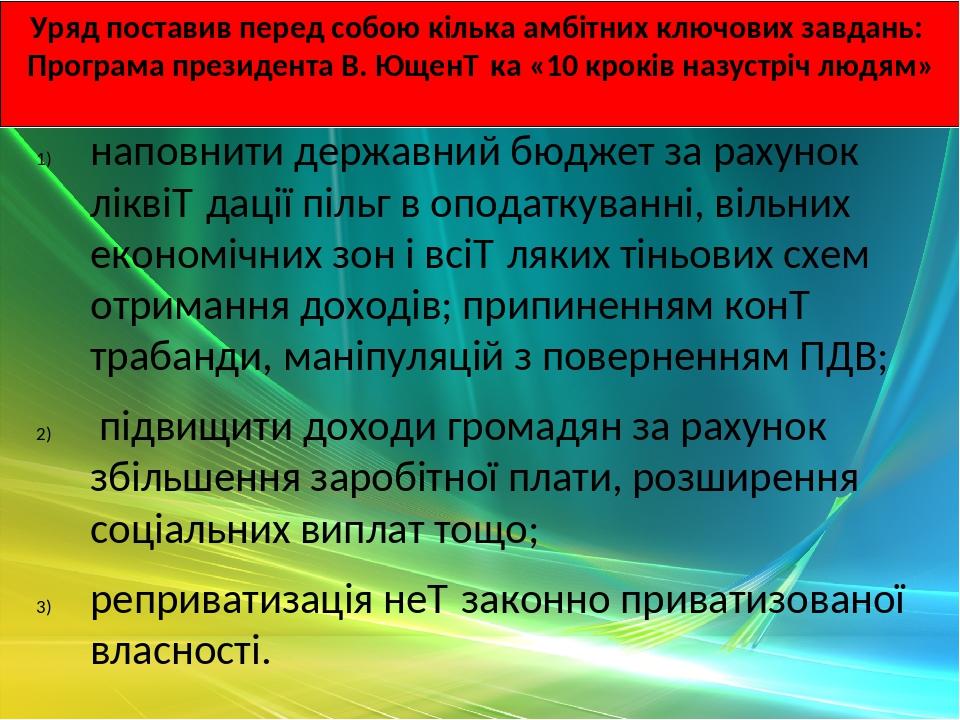 Уряд поставив перед собою кілька амбітних ключових завдань: Програма президента В. ЮщенТ ка «10 кроків назустріч людям»

1) наповнити державний бюджет за рахунок ліквіТ дації пільг в оподаткуванні, вільних економічних зон і всіТ ляких тіньових схем отримання доходів; припиненням конТ трабанди, маніпуляцій з поверненням ПДВ;

2) підвищити доходи громадян за рахунок збільшення заробітної плати, розширення соціальних виплат тощо;

3) реприватизація неТ законно приватизованої власності.